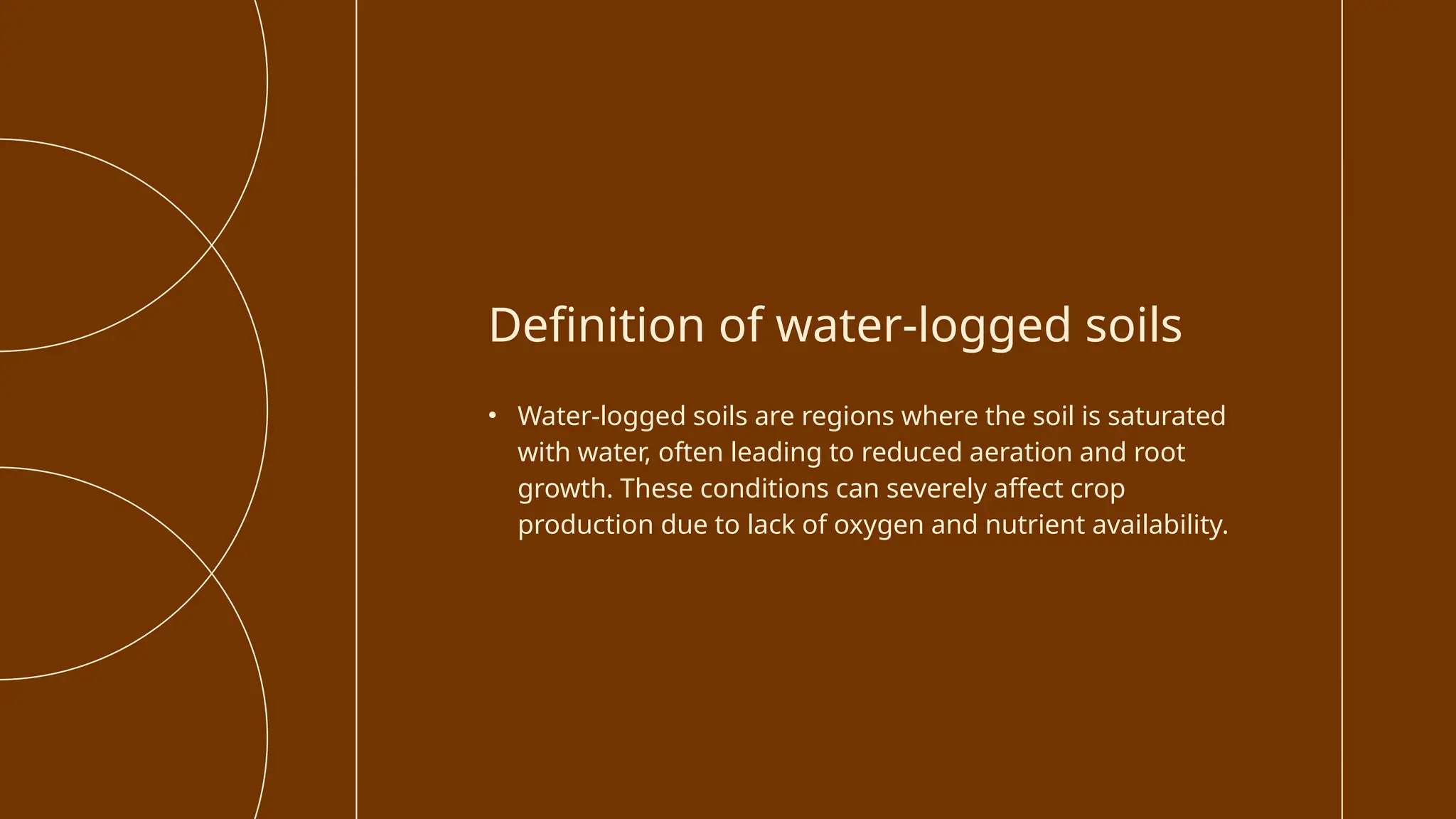 Definition of water-logged soils

• Water-logged soils are regions where the soil is saturated with water, often leading to reduced aeration and root growth. These conditions can severely affect crop production due to lack of oxygen and nutrient availability.